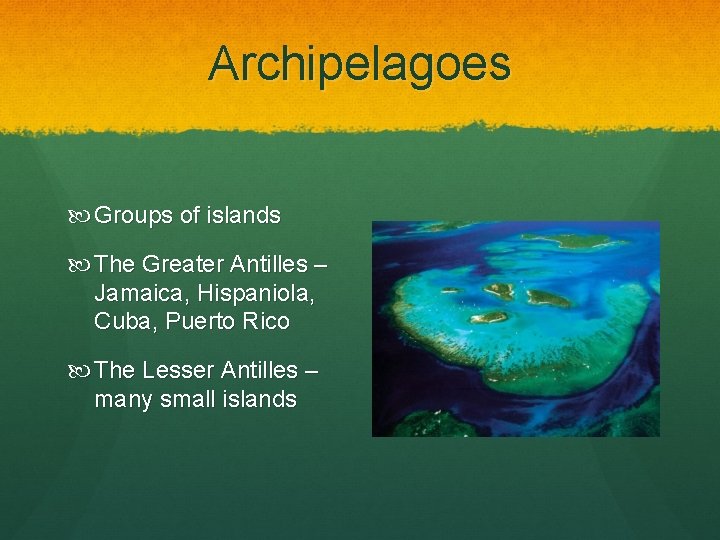 Archipelagoes

Groups of islands

The Greater Antilles – Jamaica, Hispaniola, Cuba, Puerto Rico

The Lesser Antilles – many small islands